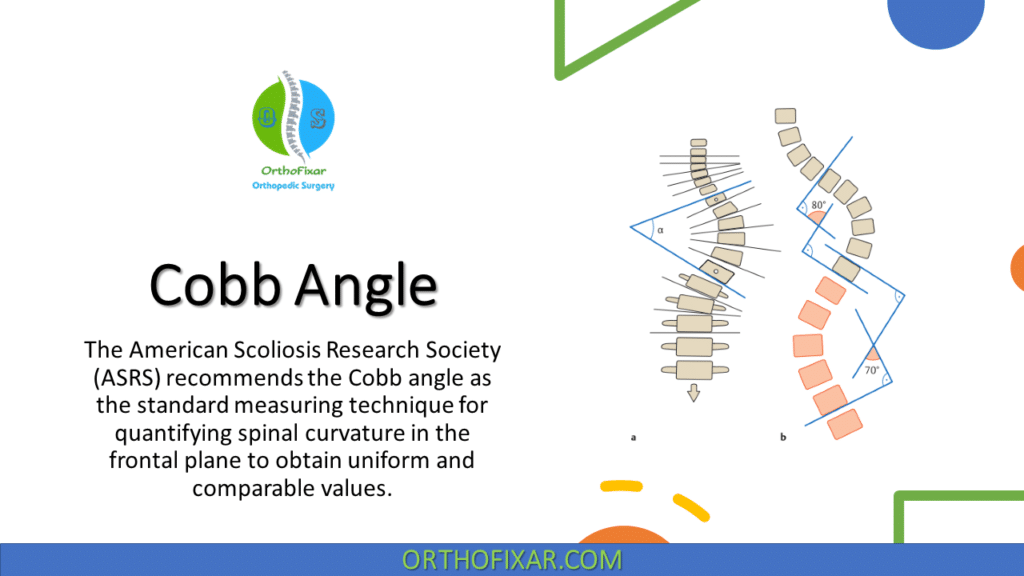 OrthoFixar
Orthopedic Surgery

Cobb Angle

The American Scoliosis Research Society (ASRS) recommends the Cobb angle as the standard measuring technique for quantifying spinal curvature in the frontal plane to obtain uniform and comparable values.

α

80°

70°

a

b

ORTHOFIXAR.COM